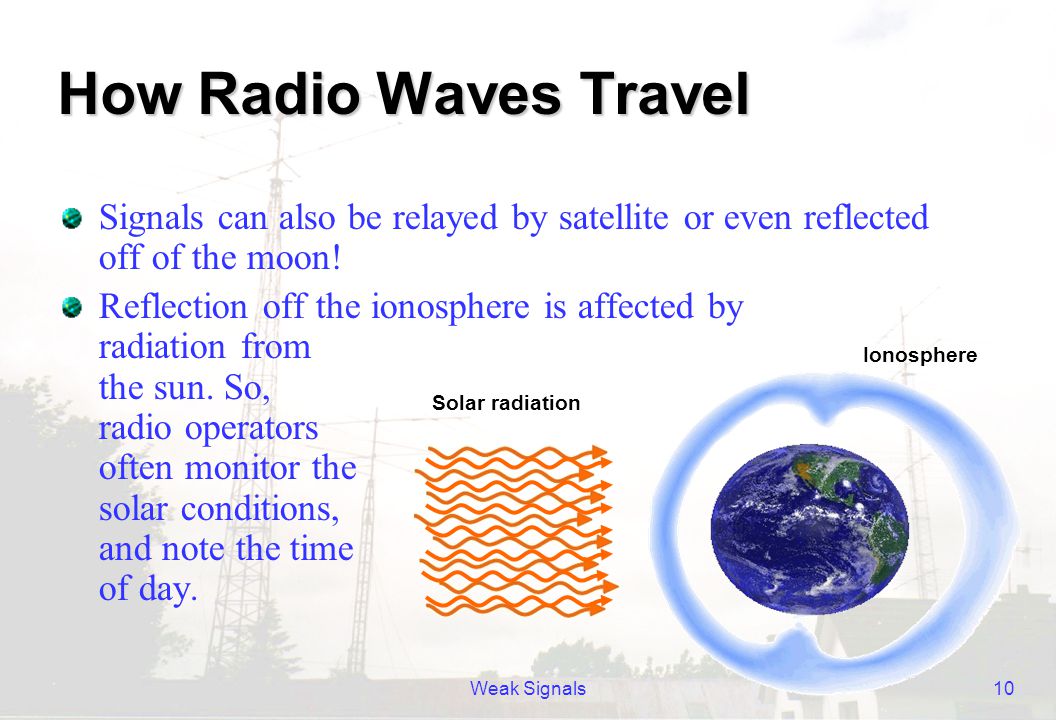 How Radio Waves Travel

Signals can also be relayed by satellite or even reflected off of the moon!

Reflection off the ionosphere is affected by radiation from the sun. So, radio operators often monitor the solar conditions, and note the time of day.

Solar radiation

Ionosphere

Weak Signals

10